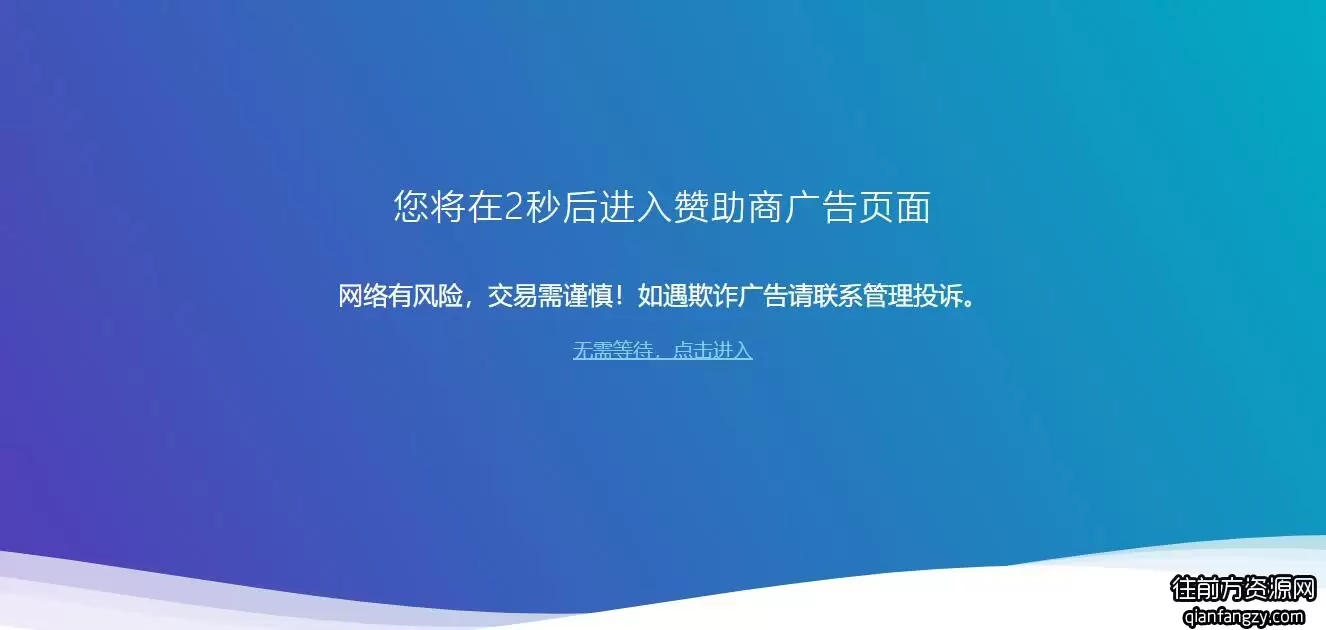 您将在2秒后进入赞助商广告页面

网络有风险，交易需谨慎！如遇欺诈广告请联系管理投诉。

无需等待，点击进入

往前方资源网
qianfangzy.com